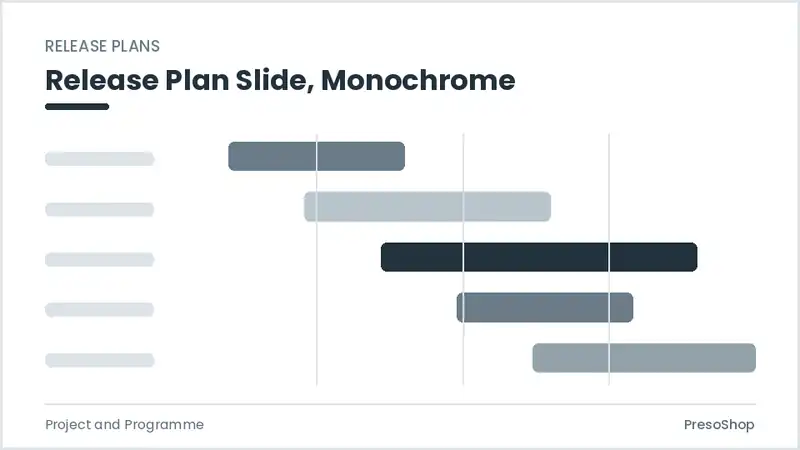 RELEASE PLANS

Release Plan Slide, Monochrome

Project and Programme

PresoShop